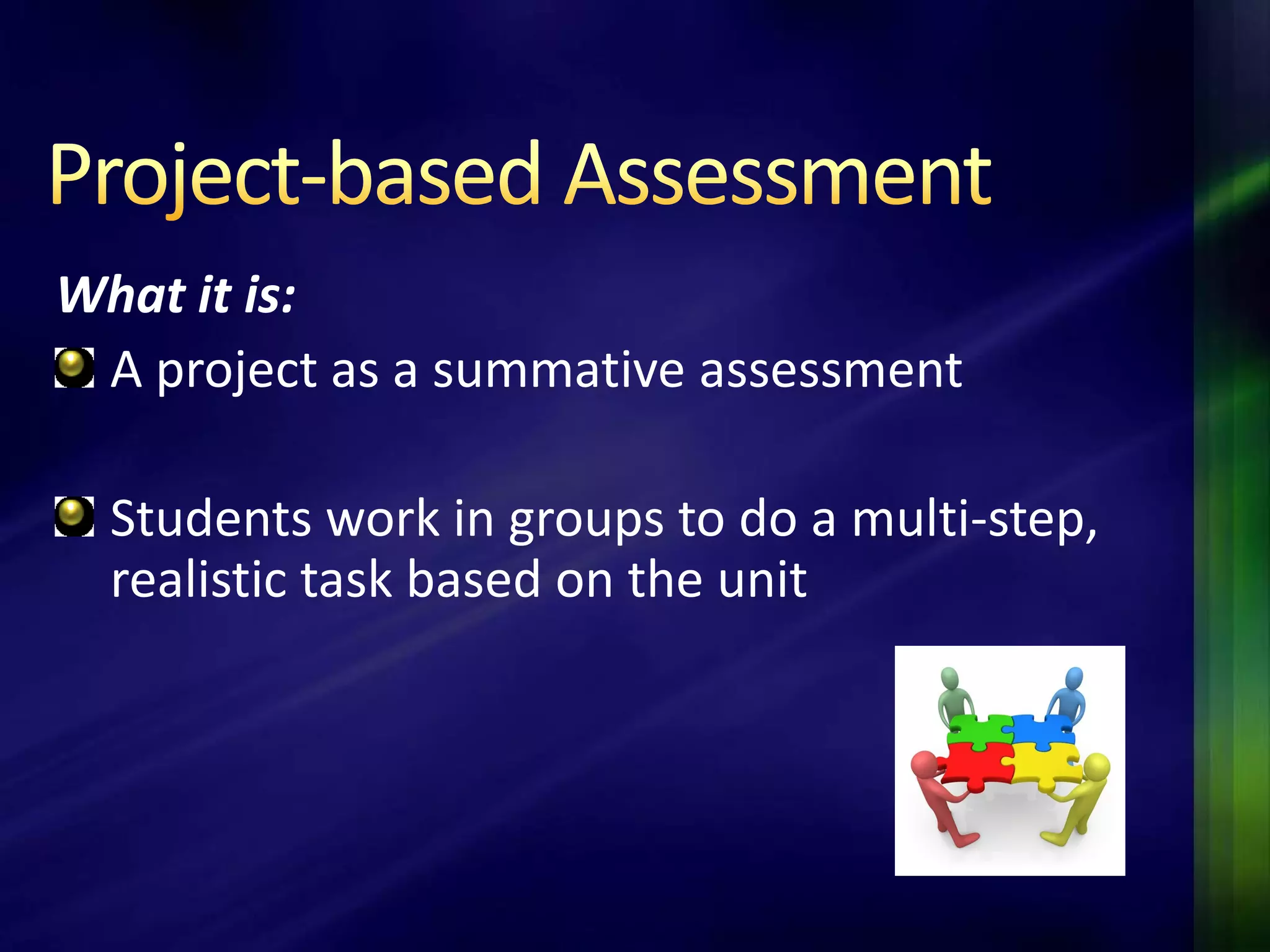 Project-based Assessment

What it is:

A project as a summative assessment

Students work in groups to do a multi-step, realistic task based on the unit